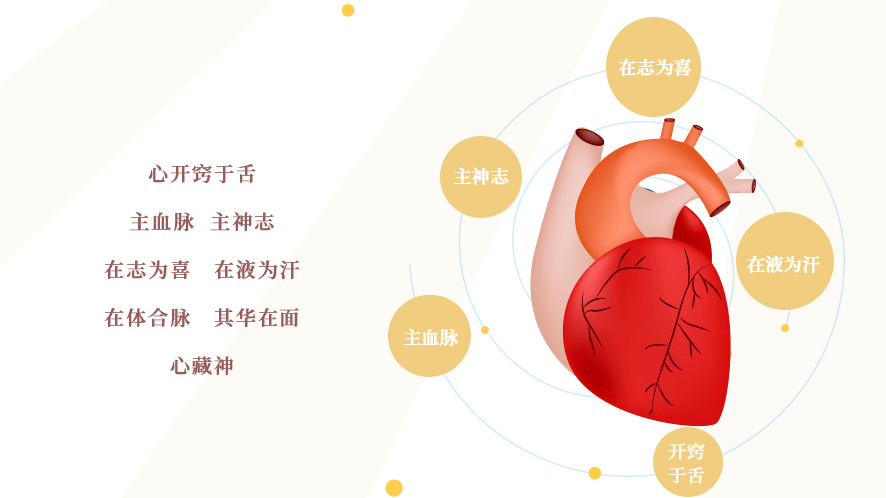 心开窍于舌

主血脉 主神志

在志为喜 在液为汗

在体合脉 其华在面

心藏神

在志为喜

主神志

在液为汗

主血脉

开窍于舌